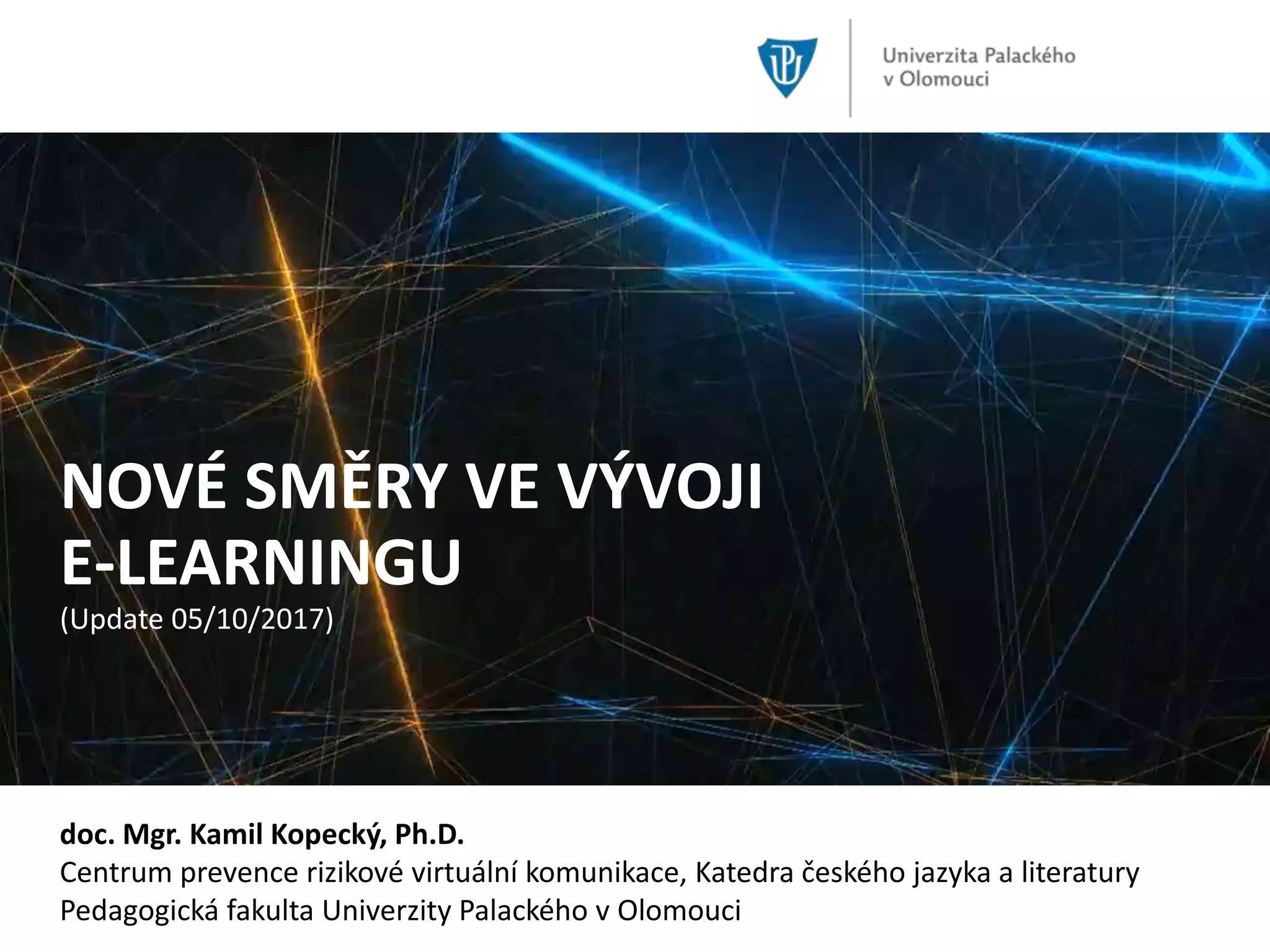 Univerzita Palackého v Olomouci

NOVÉ SMĚRY VE VÝVOJI E-LEARNINGU
(Update 05/10/2017)

doc. Mgr. Kamil Kopecký, Ph.D.
Centrum prevence rizikové virtuální komunikace, Katedra českého jazyka a literatury
Pedagogická fakulta Univerzity Palackého v Olomouci